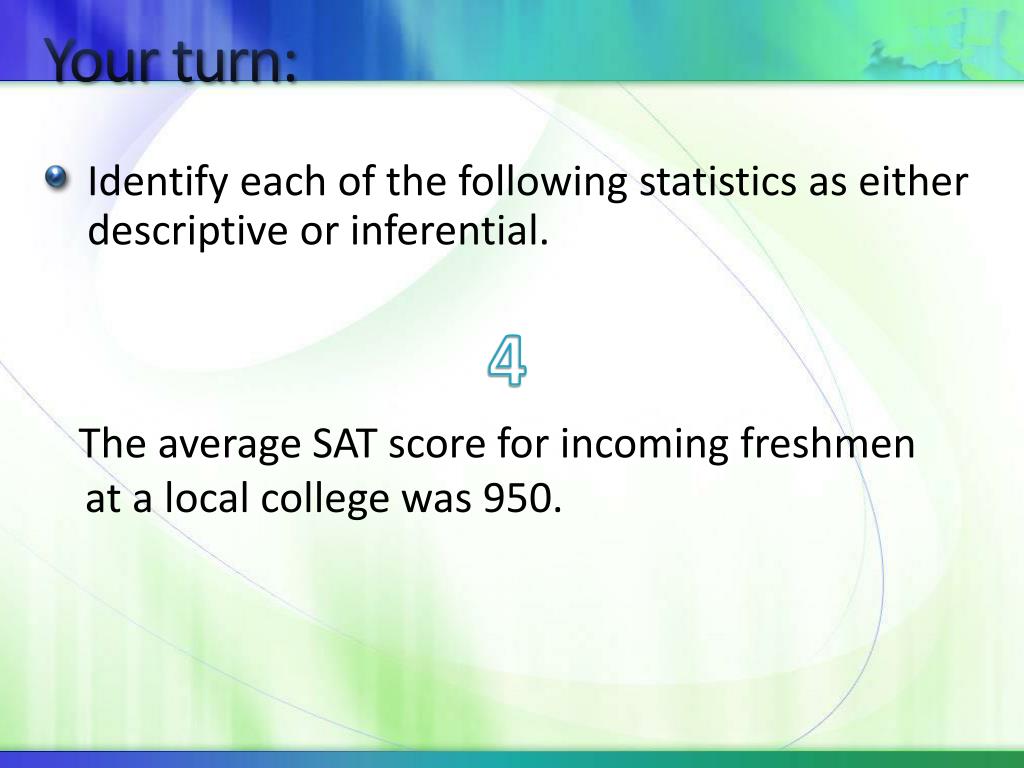 Your turn:

Identify each of the following statistics as either descriptive or inferential.

4

The average SAT score for incoming freshmen at a local college was 950.